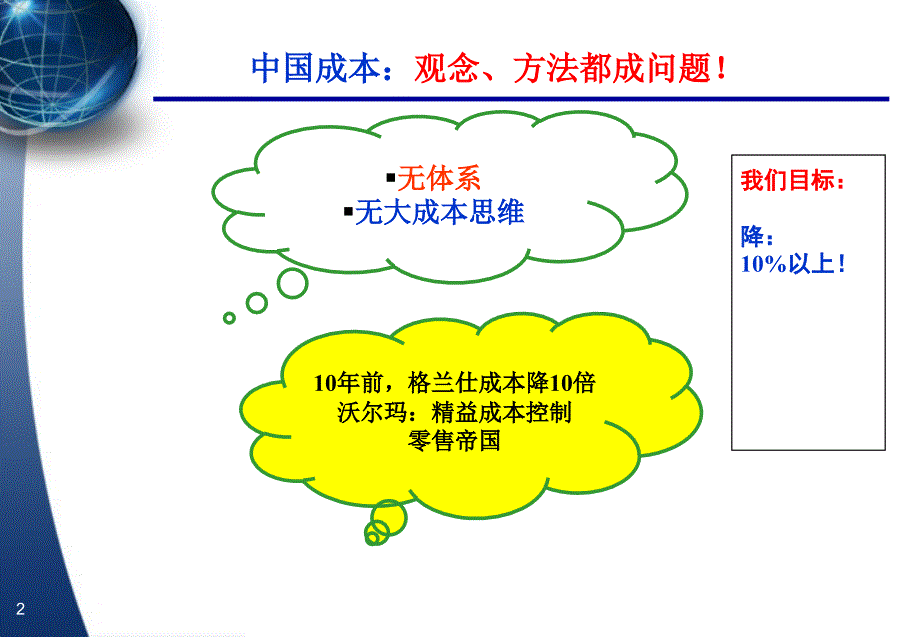 中国成本：观念、方法都成问题！

▪无体系
▪无大成本思维

我们目标：

降：
10%以上！

10年前，格兰仕成本降10倍
沃尔玛：精益成本控制
零售帝国

2